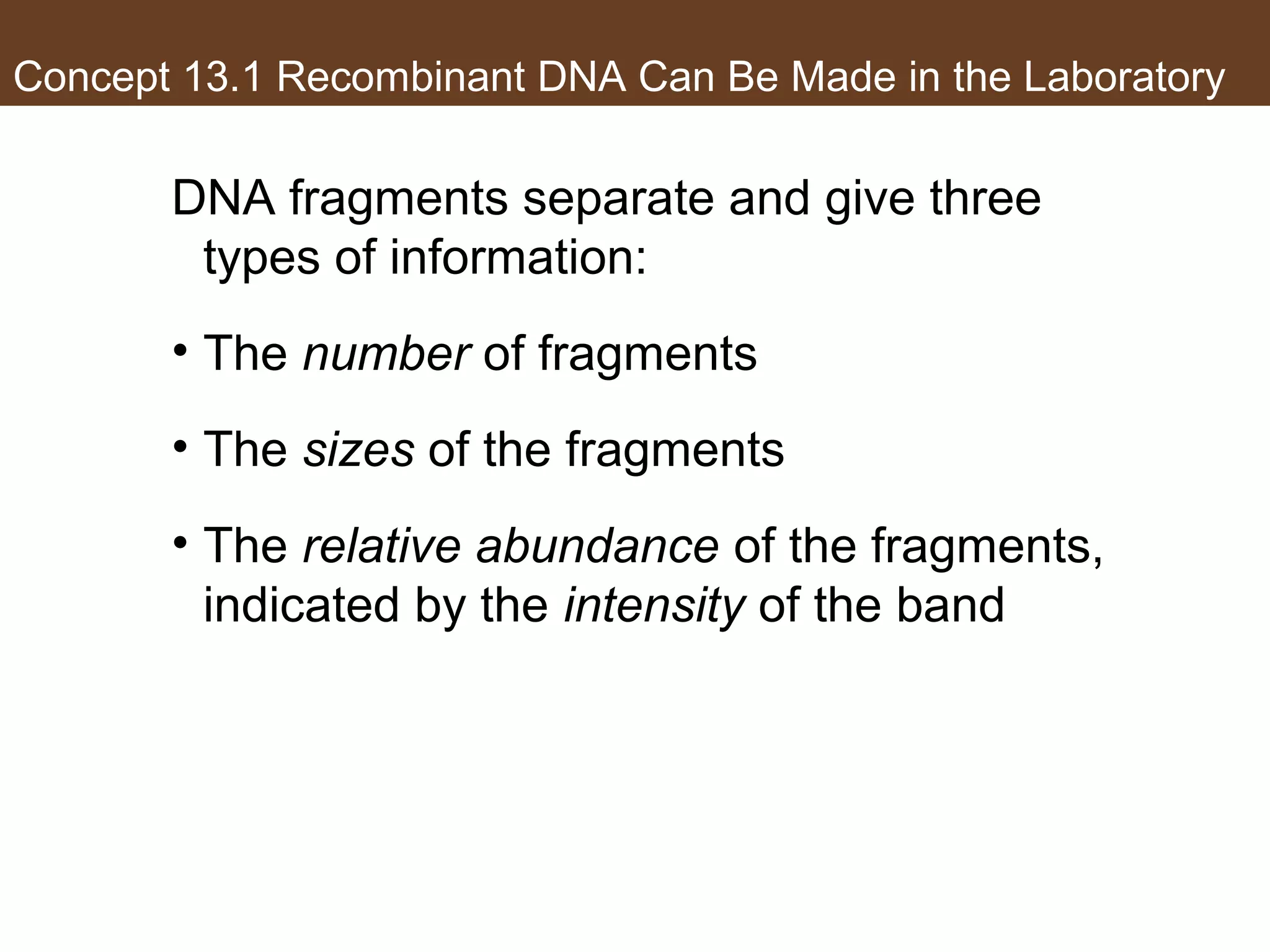 Concept 13.1 Recombinant DNA Can Be Made in the Laboratory

DNA fragments separate and give three types of information:

• The number of fragments

• The sizes of the fragments

• The relative abundance of the fragments, indicated by the intensity of the band